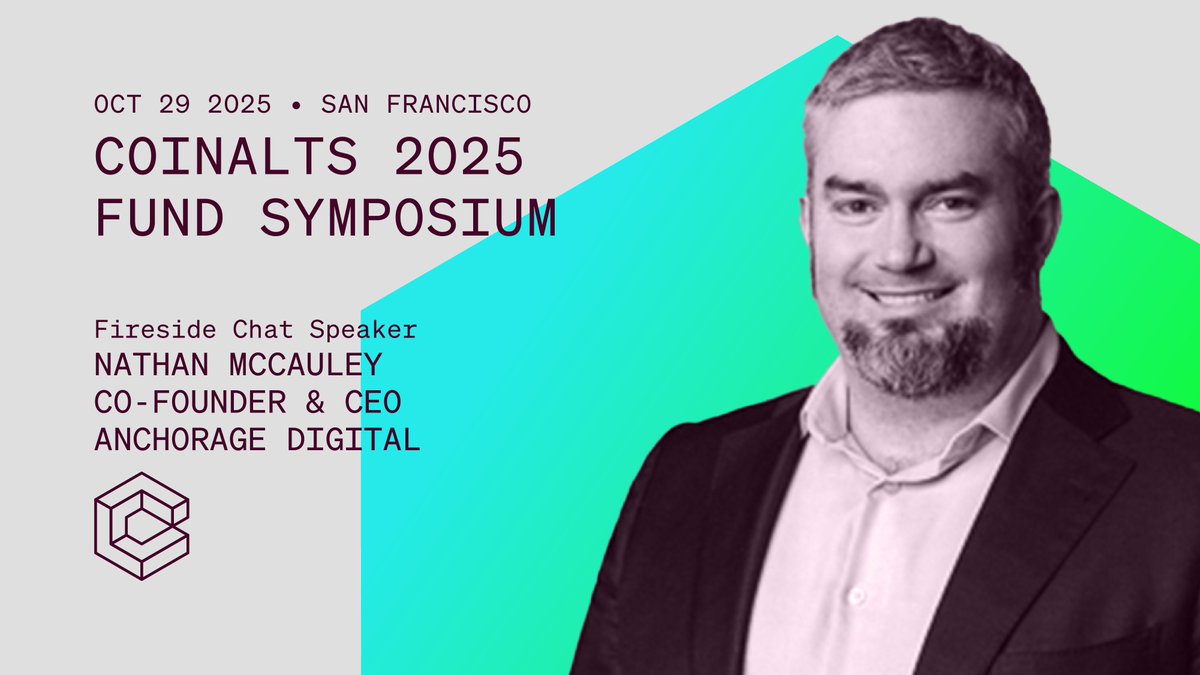 OCT 29 2025 • SAN FRANCISCO
COINALTS 2025
FUND SYMPOSIUM

Fireside Chat Speaker
NATHAN MCCAULEY
CO-FOUNDER & CEO
ANCHORAGE DIGITAL